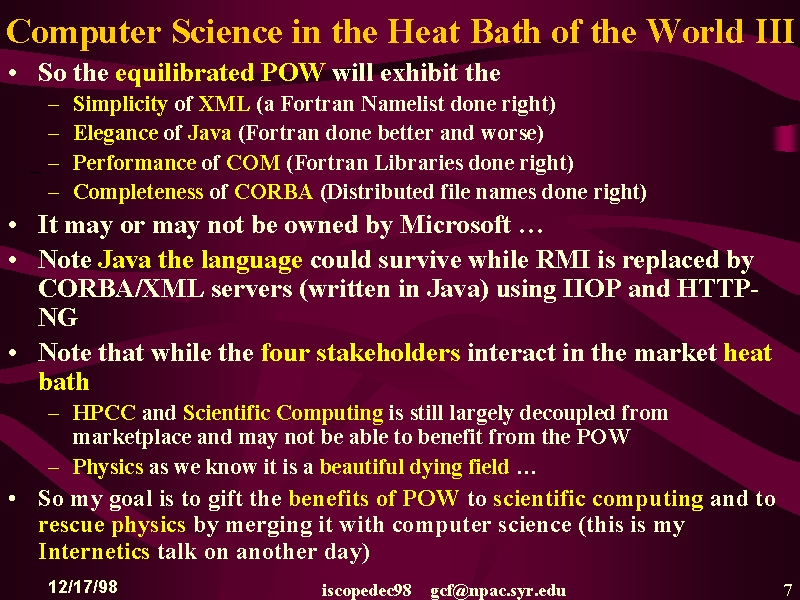 Computer Science in the Heat Bath of the World III

• So the equilibrated POW will exhibit the
  – Simplicity of XML (a Fortran Namelist done right)
  – Elegance of Java (Fortran done better and worse)
  – Performance of COM (Fortran Libraries done right)
  – Completeness of CORBA (Distributed file names done right)
• It may or may not be owned by Microsoft …
• Note Java the language could survive while RMI is replaced by CORBA/XML servers (written in Java) using IIOP and HTTP-NG
• Note that while the four stakeholders interact in the market heat bath
  – HPCC and Scientific Computing is still largely decoupled from marketplace and may not be able to benefit from the POW
  – Physics as we know it is a beautiful dying field …
• So my goal is to gift the benefits of POW to scientific computing and to rescue physics by merging it with computer science (this is my Internetics talk on another day)

12/17/98 iscopedec98 gcf@npac.syr.edu 7